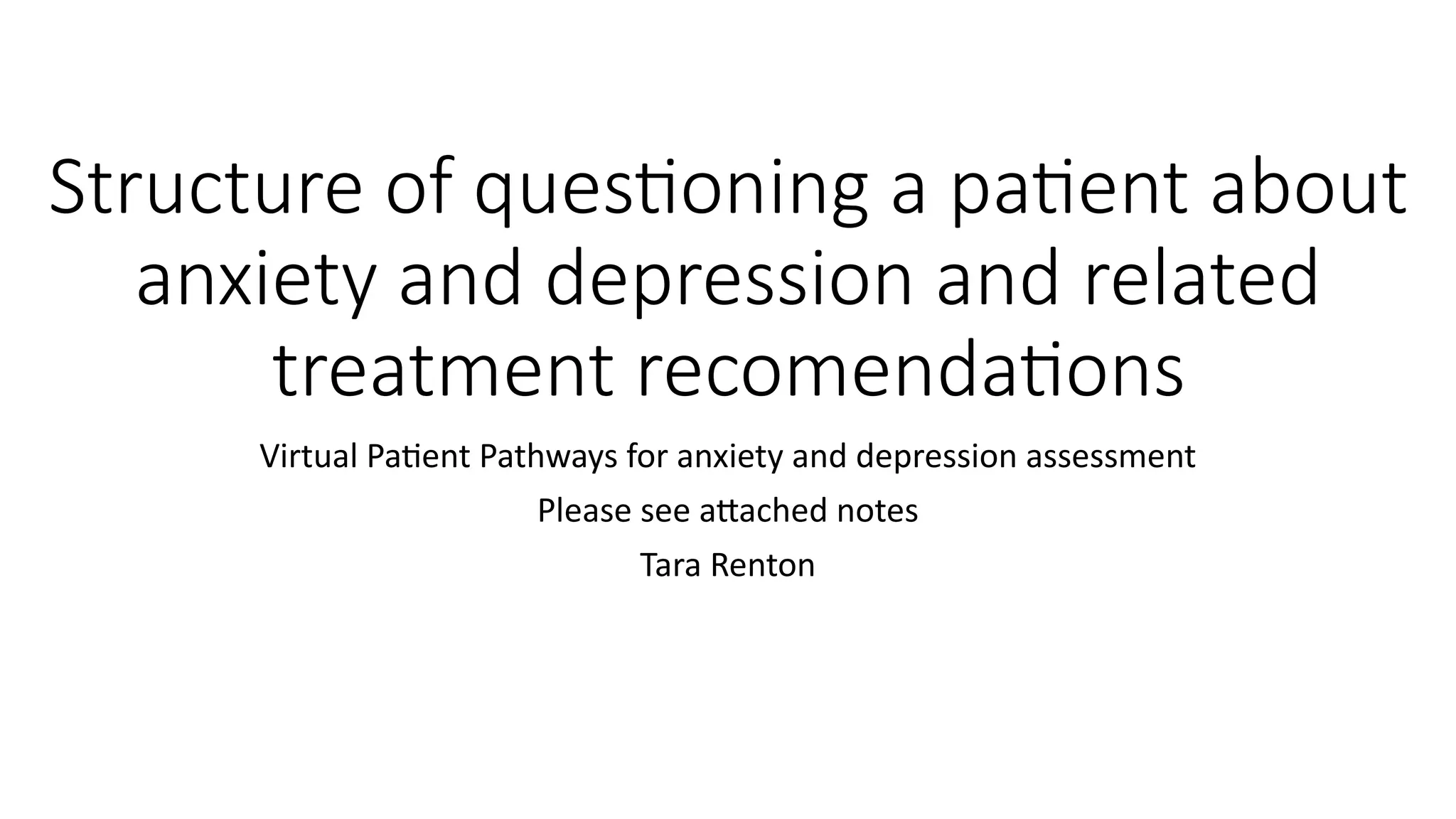 Structure of questioning a patient about anxiety and depression and related treatment recomendations

Virtual Patient Pathways for anxiety and depression assessment

Please see attached notes

Tara Renton